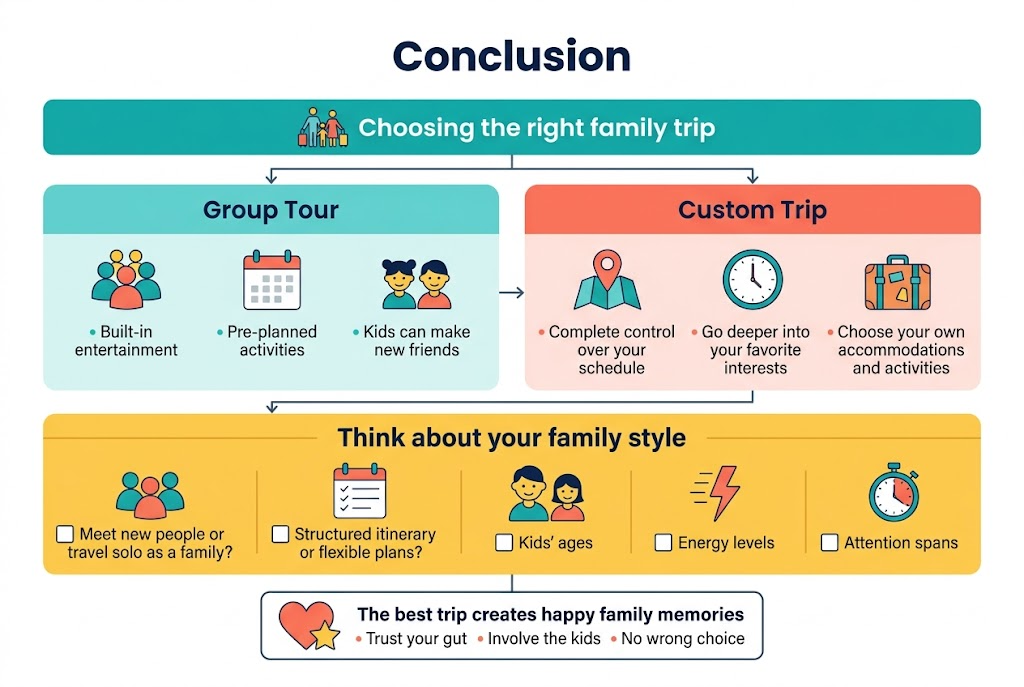 Conclusion

Choosing the right family trip

Group Tour

• Built-in entertainment

• Pre-planned activities

• Kids can make new friends

Custom Trip

• Complete control over your schedule

• Go deeper into your favorite interests

• Choose your own accommodations and activities

Think about your family style

☐ Meet new people or travel solo as a family?

☐ Structured itinerary or flexible plans?

☐ Kids' ages

☐ Energy levels

☐ Attention spans

The best trip creates happy family memories

• Trust your gut • Involve the kids • No wrong choice